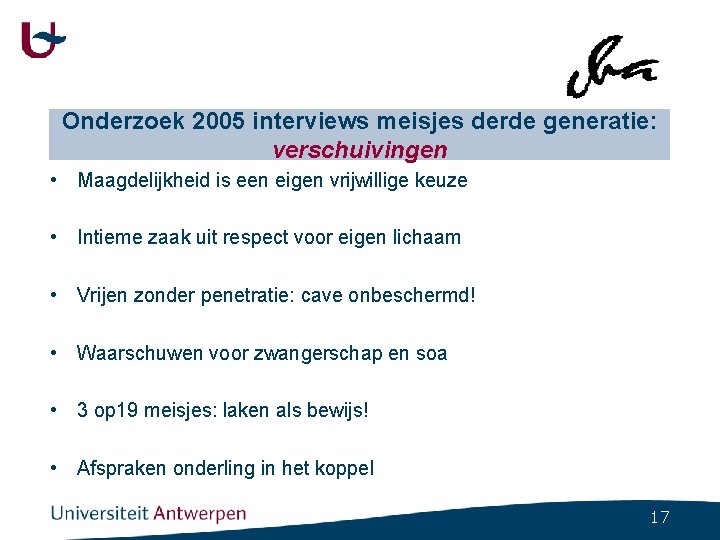 Onderzoek 2005 interviews meisjes derde generatie: verschuivingen

• Maagdelijkheid is een eigen vrijwillige keuze

• Intieme zaak uit respect voor eigen lichaam

• Vrijen zonder penetratie: cave onbeschermd!

• Waarschuwen voor zwangerschap en soa

• 3 op19 meisjes: laken als bewijs!

• Afspraken onderling in het koppel

Universiteit Antwerpen

17